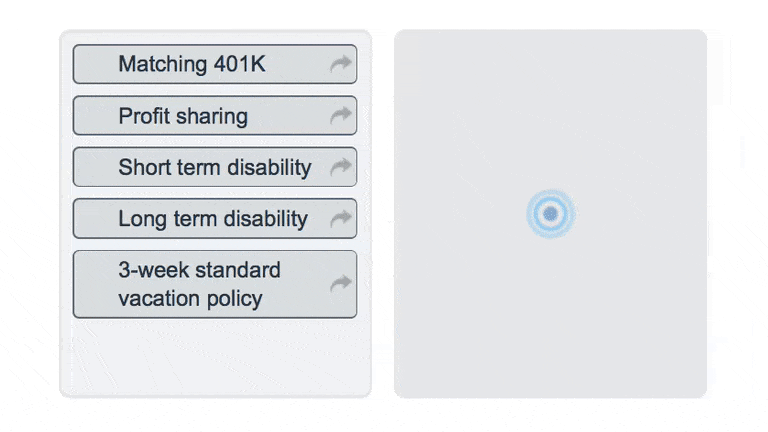 Matching 401K

Profit sharing

Short term disability

Long term disability

3-week standard vacation policy